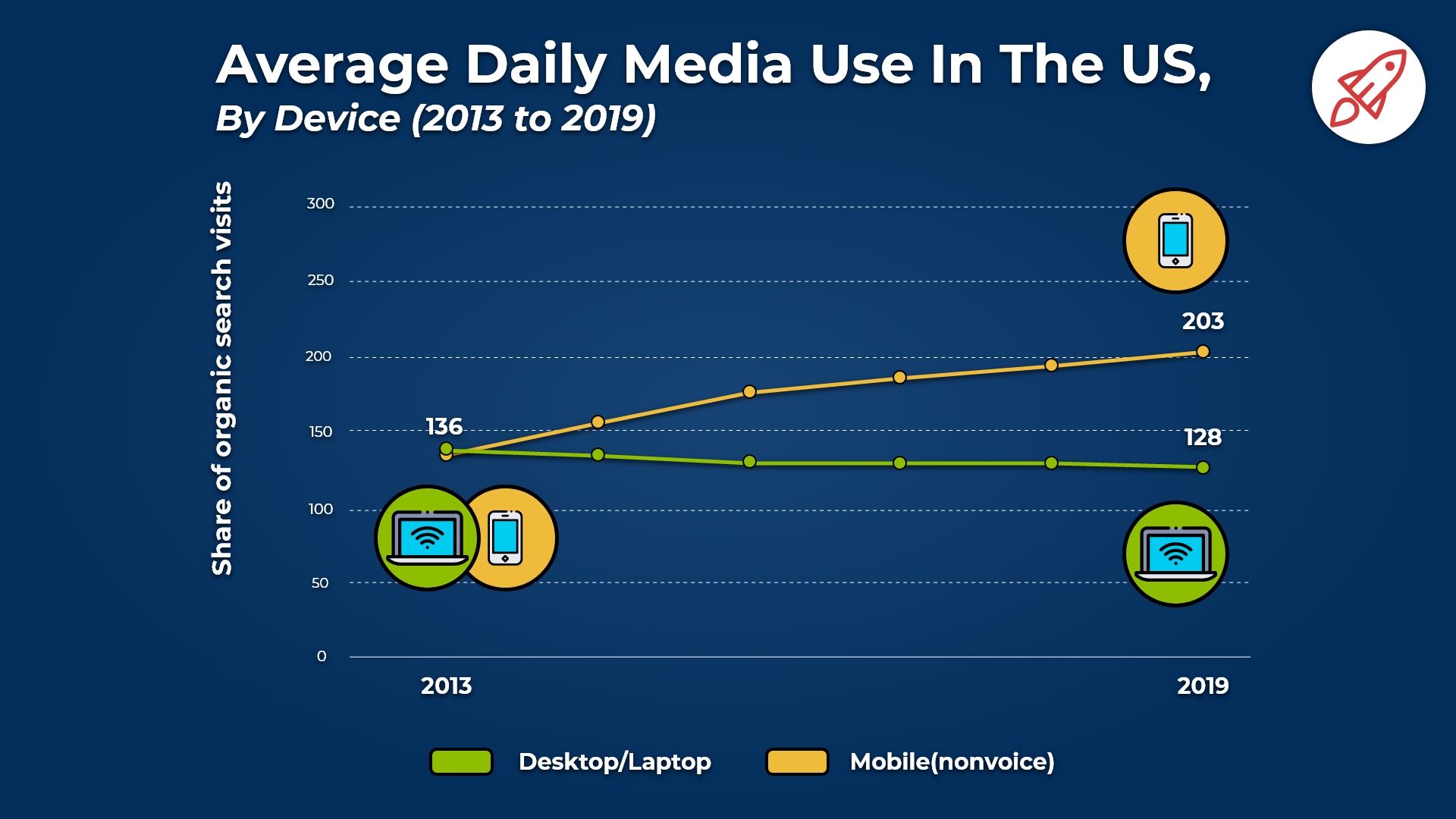 Average Daily Media Use In The US,
By Device (2013 to 2019)

Share of organic search visits

300
250
200
150
100
50
0

136
203
128

2013
2019

Desktop/Laptop
Mobile(nonvoice)